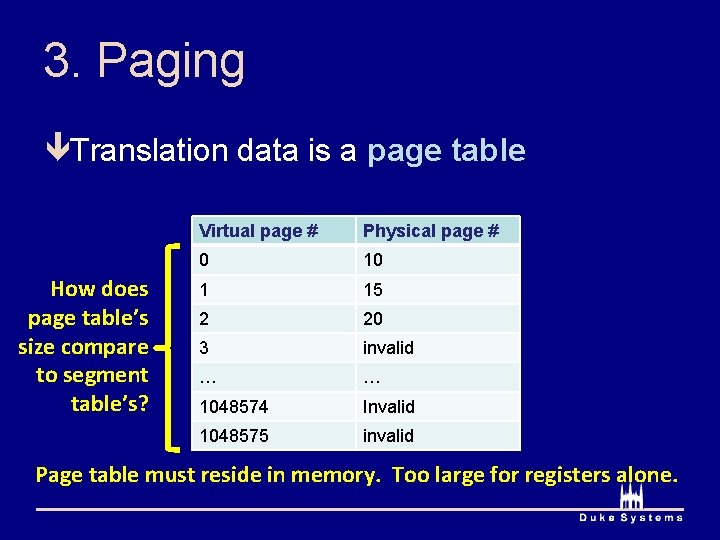 3. Paging

Translation data is a page table

How does page table's size compare to segment table's?

| Virtual page # | Physical page # |
|---|---|
| 0 | 10 |
| 1 | 15 |
| 2 | 20 |
| 3 | invalid |
| … | … |
| 1048574 | Invalid |
| 1048575 | invalid |

Page table must reside in memory. Too large for registers alone.

Duke Systems